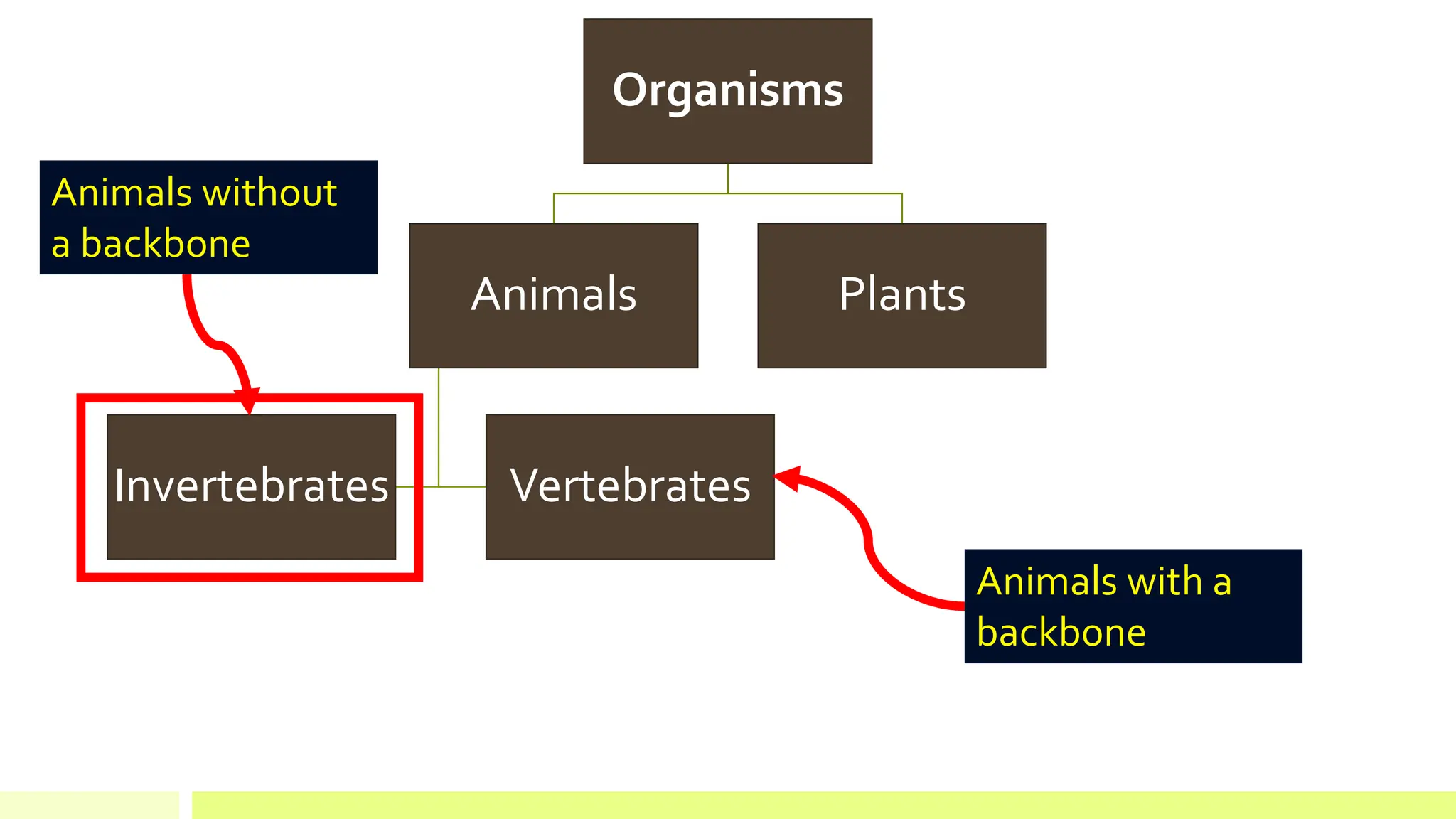 Organisms

Animals without a backbone

Animals

Plants

Invertebrates

Vertebrates

Animals with a backbone